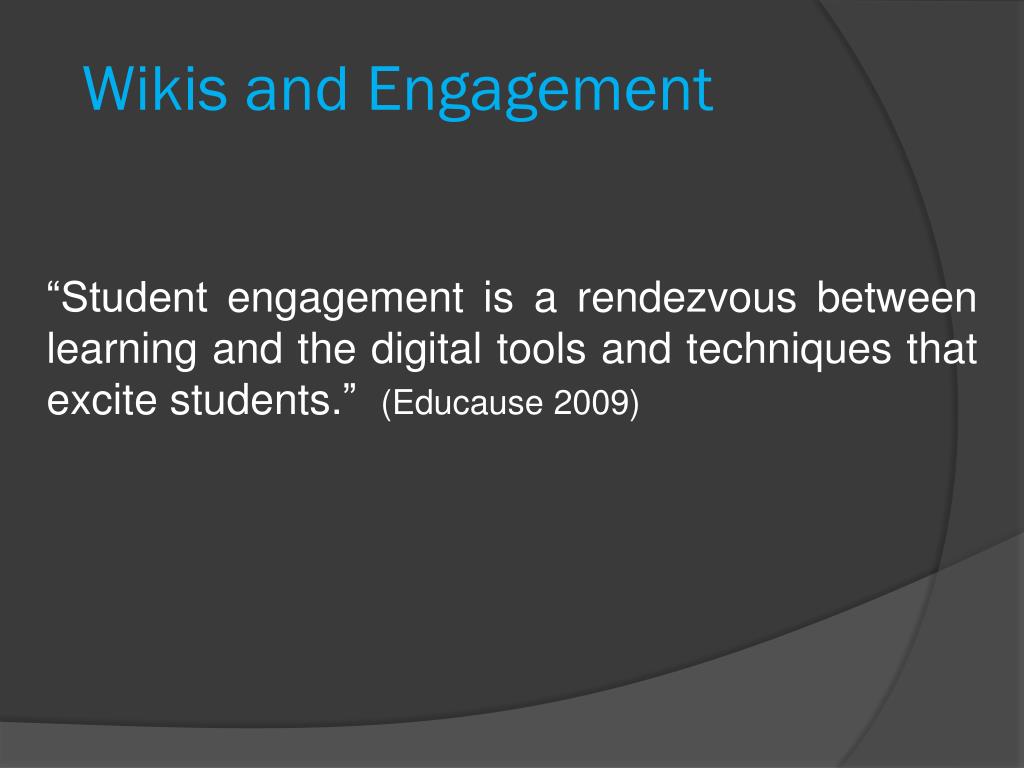 Wikis and Engagement

“Student engagement is a rendezvous between learning and the digital tools and techniques that excite students.” (Educause 2009)